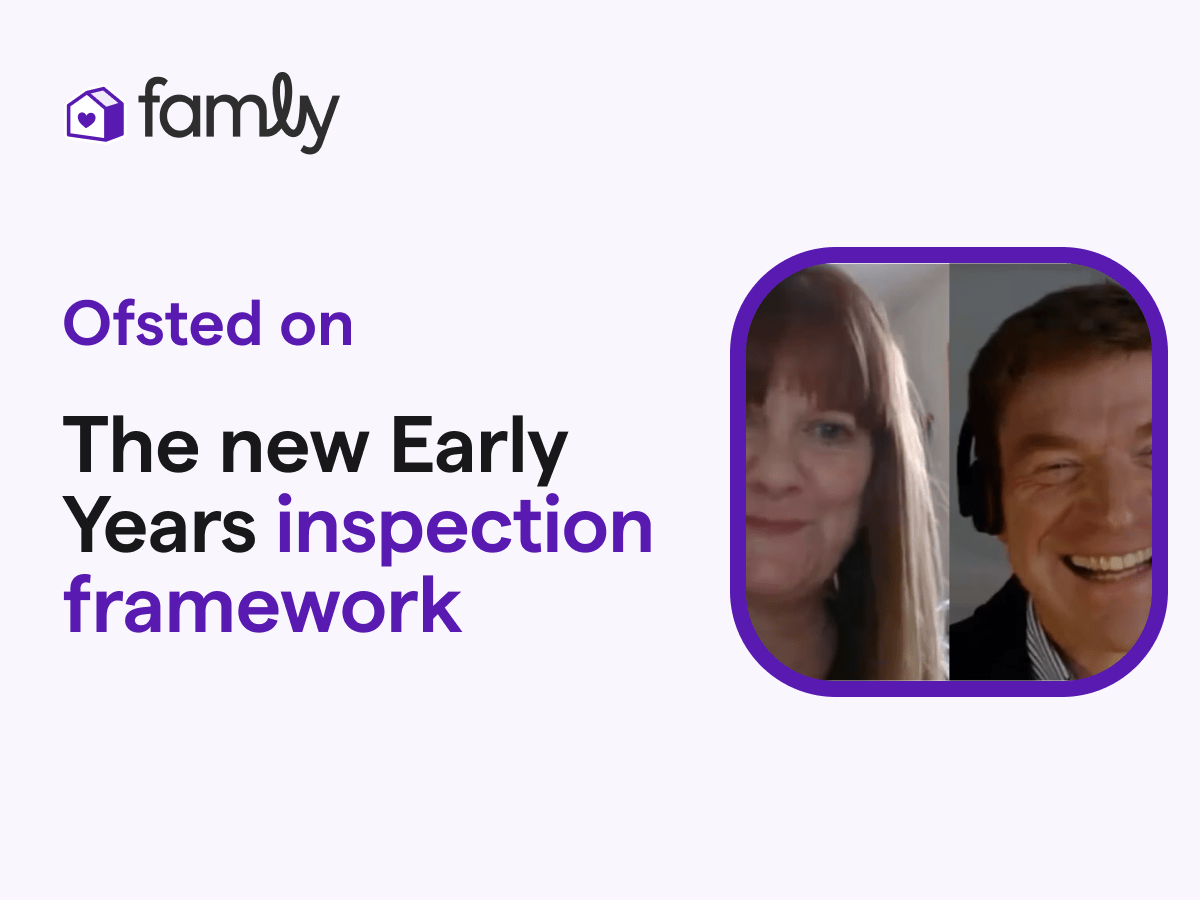 famly

Ofsted on

The new Early Years inspection framework